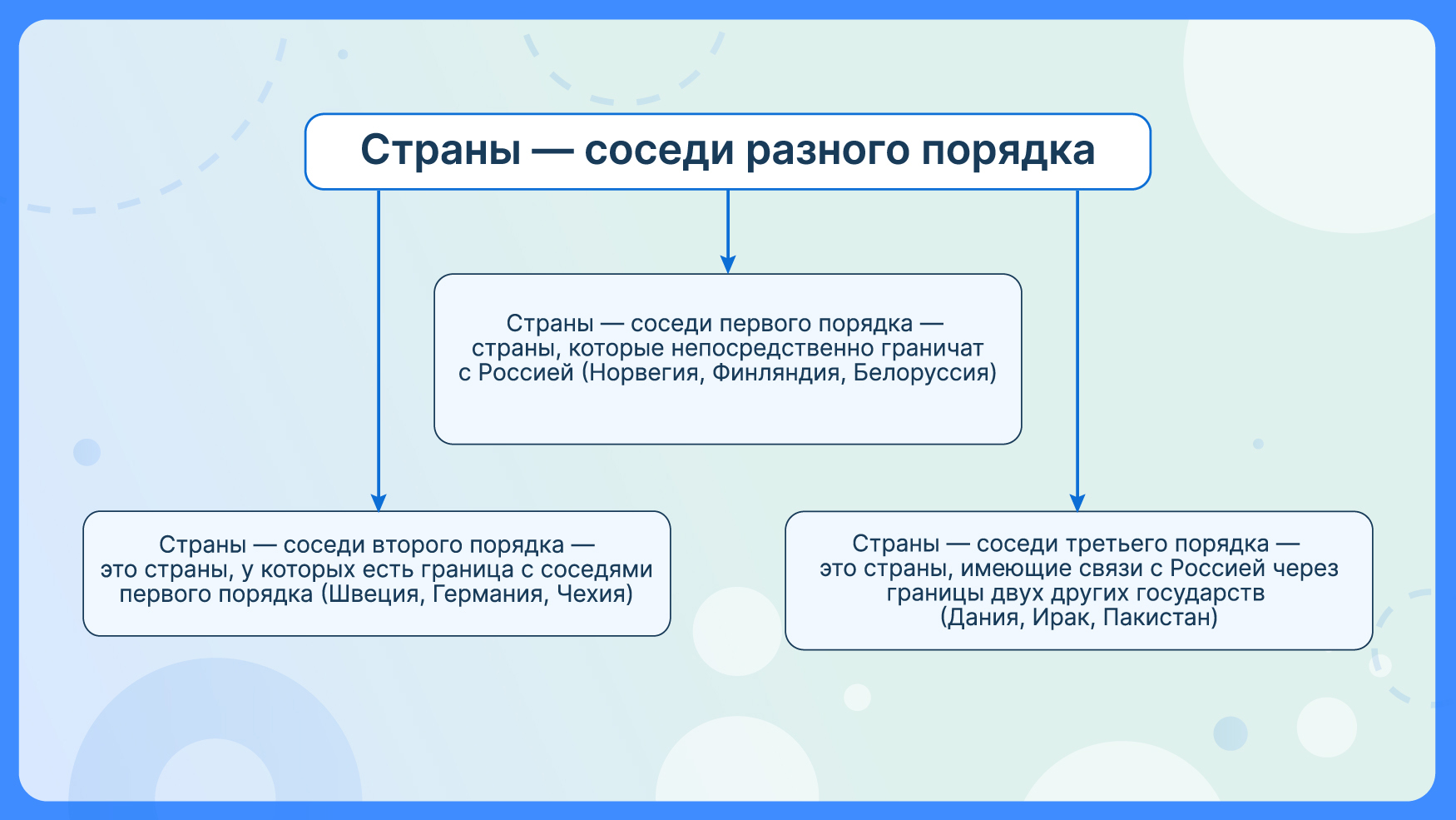 Страны — соседи разного порядка

Страны — соседи первого порядка — страны, которые непосредственно граничат с Россией (Норвегия, Финляндия, Белоруссия)

Страны — соседи второго порядка — это страны, у которых есть граница с соседями первого порядка (Швеция, Германия, Чехия)

Страны — соседи третьего порядка — это страны, имеющие связи с Россией через границы двух других государств (Дания, Ирак, Пакистан)